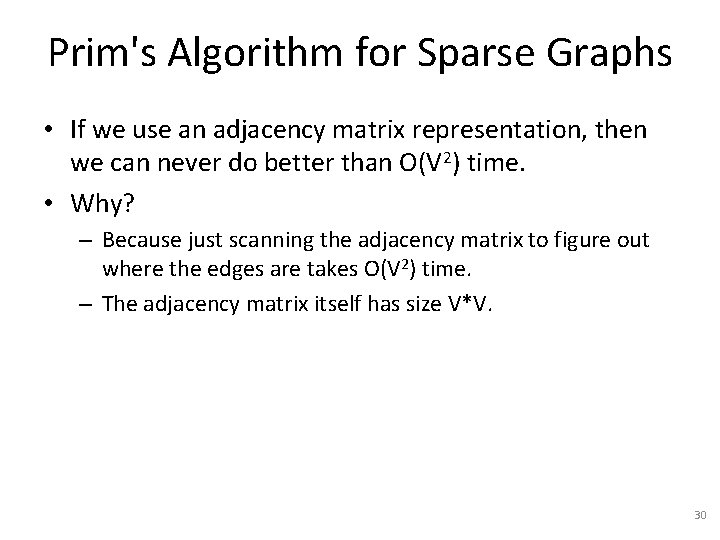 Prim's Algorithm for Sparse Graphs

• If we use an adjacency matrix representation, then we can never do better than $O(V^2)$ time.

• Why?

– Because just scanning the adjacency matrix to figure out where the edges are takes $O(V^2)$ time.

– The adjacency matrix itself has size V*V.

30